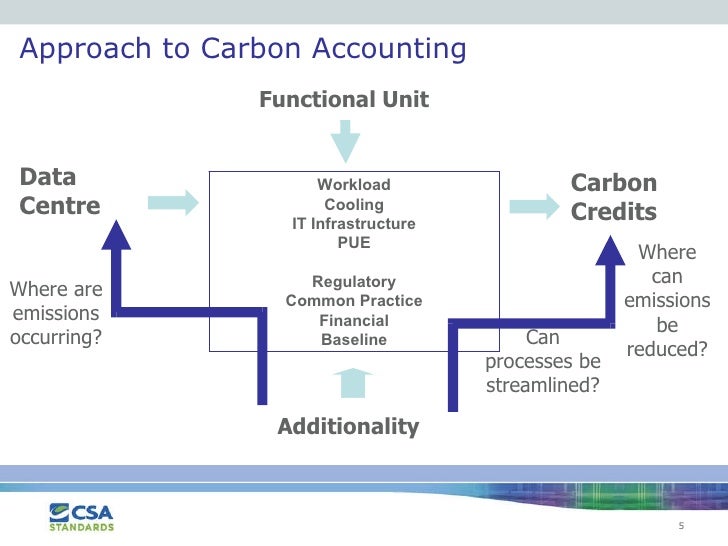 Approach to Carbon Accounting

Functional Unit

Data Centre

Workload
Cooling
IT Infrastructure
PUE

Regulatory
Common Practice
Financial
Baseline

Carbon Credits

Where are emissions occurring?

Can processes be streamlined?

Where can emissions be reduced?

Additionality

CSA STANDARDS

5